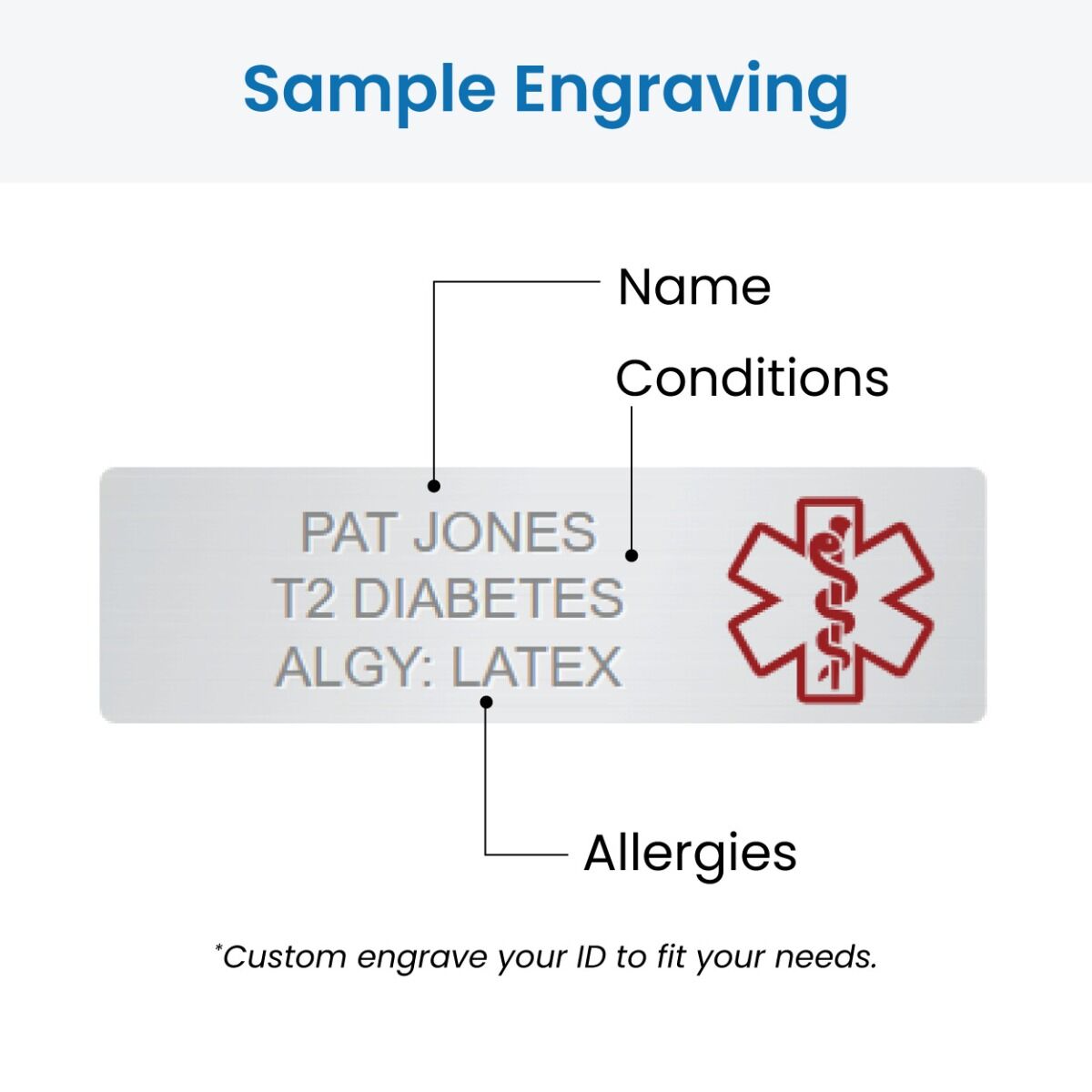 Sample Engraving

Name

Conditions

PAT JONES
T2 DIABETES
ALGY: LATEX

Allergies

*Custom engrave your ID to fit your needs.